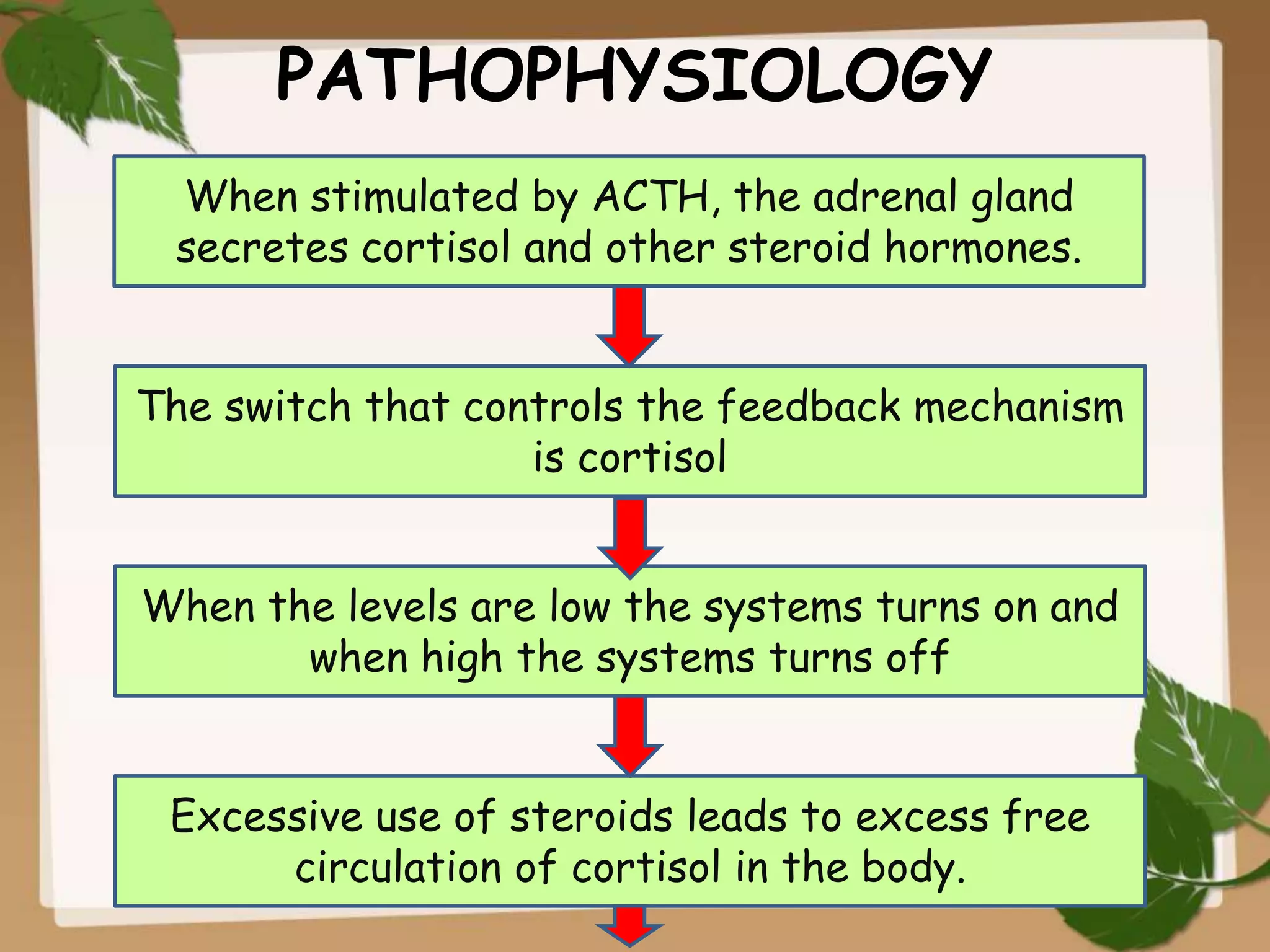 PATHOPHYSIOLOGY

When stimulated by ACTH, the adrenal gland secretes cortisol and other steroid hormones.

The switch that controls the feedback mechanism is cortisol

When the levels are low the systems turns on and when high the systems turns off

Excessive use of steroids leads to excess free circulation of cortisol in the body.